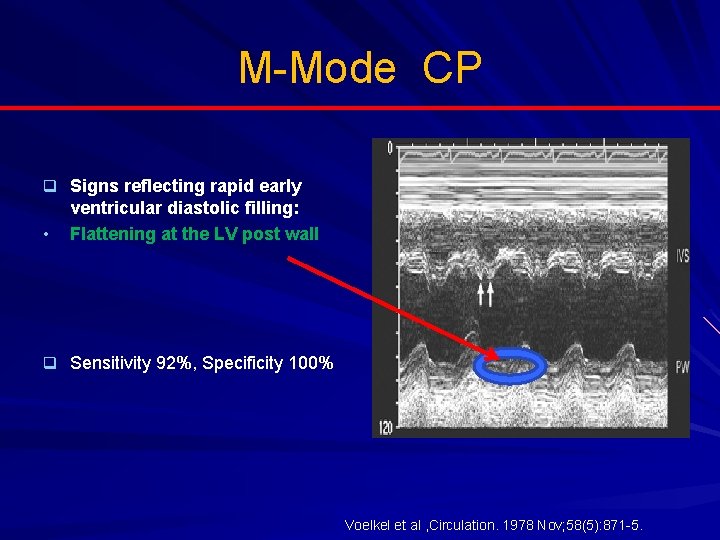 M-Mode CP

❑ Signs reflecting rapid early ventricular diastolic filling:
• Flattening at the LV post wall

❑ Sensitivity 92%, Specificity 100%

0
IVS
PW
120

Voelkel et al ,Circulation. 1978 Nov;58(5):871-5.